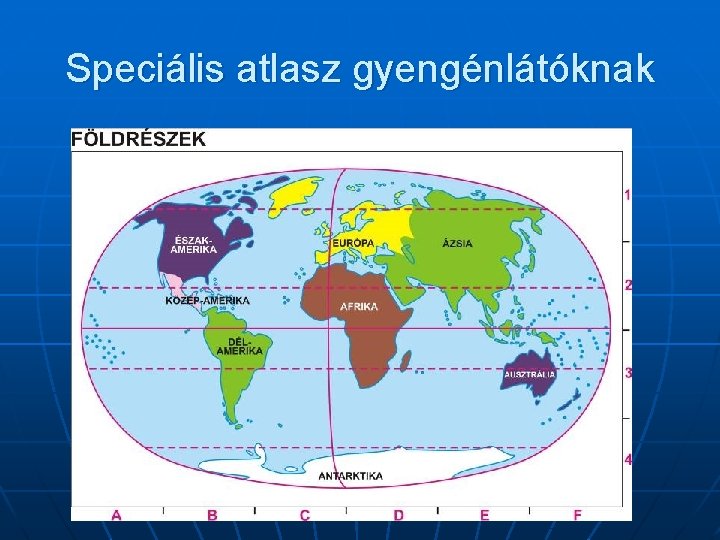 Speciális atlasz gyengénlátóknak

FÖLDRÉSZEK

ÉSZAK-AMERIKA

EURÓPA

ÁZSIA

KÖZÉP-AMERIKA

AFRIKA

DÉL-AMERIKA

AUSZTRÁLIA

ANTARKTIKA

1
2
3
4

A
B
C
D
E
F